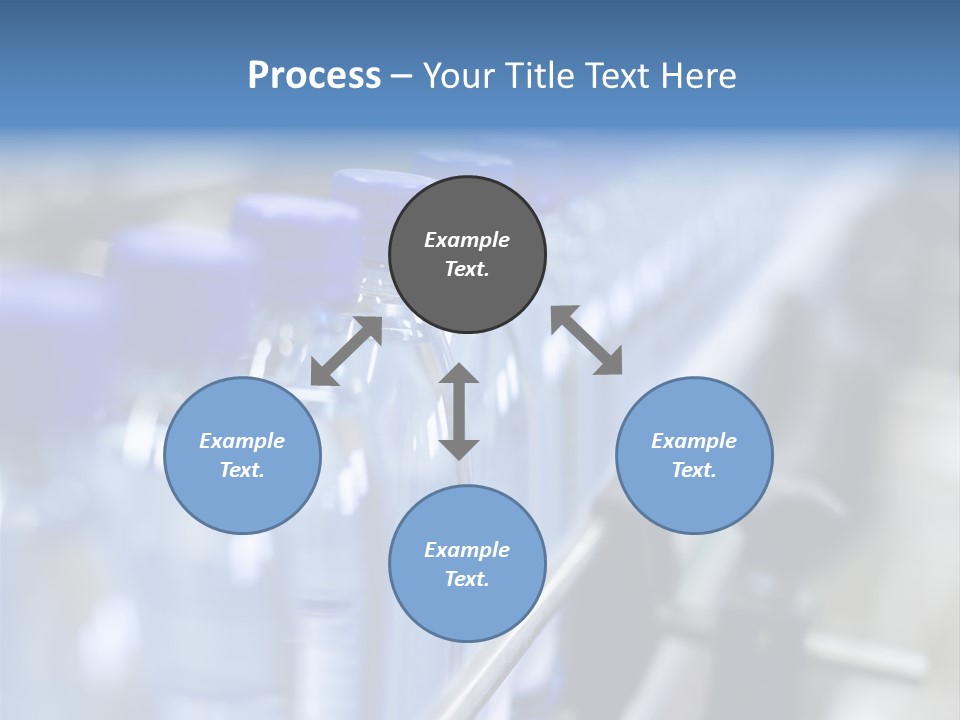 Process – Your Title Text Here

Example Text.

Example Text.

Example Text.

Example Text.